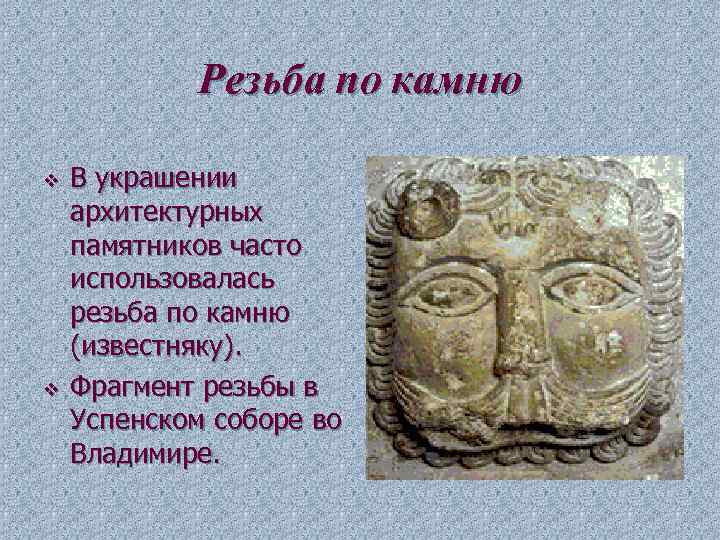 Резьба по камню

❖ В украшении архитектурных памятников часто использовалась резьба по камню (известняку).

❖ Фрагмент резьбы в Успенском соборе во Владимире.